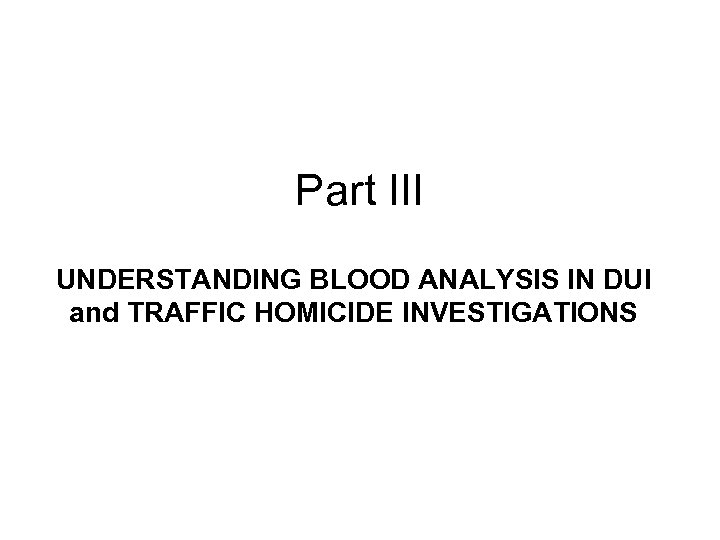 Part III

UNDERSTANDING BLOOD ANALYSIS IN DUI and TRAFFIC HOMICIDE INVESTIGATIONS